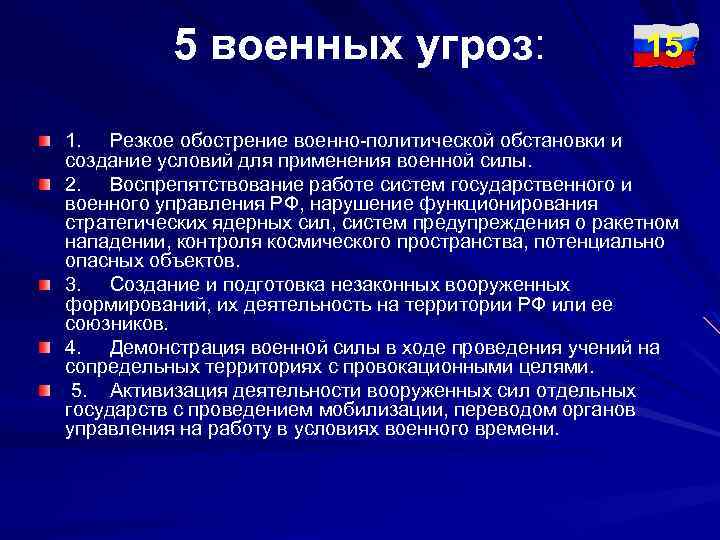 5 военных угроз:

15

1. Резкое обострение военно-политической обстановки и создание условий для применения военной силы.

2. Воспрепятствование работе систем государственного и военного управления РФ, нарушение функционирования стратегических ядерных сил, систем предупреждения о ракетном нападении, контроля космического пространства, потенциально опасных объектов.

3. Создание и подготовка незаконных вооруженных формирований, их деятельность на территории РФ или ее союзников.

4. Демонстрация военной силы в ходе проведения учений на сопредельных территориях с провокационными целями.

5. Активизация деятельности вооруженных сил отдельных государств с проведением мобилизации, переводом органов управления на работу в условиях военного времени.